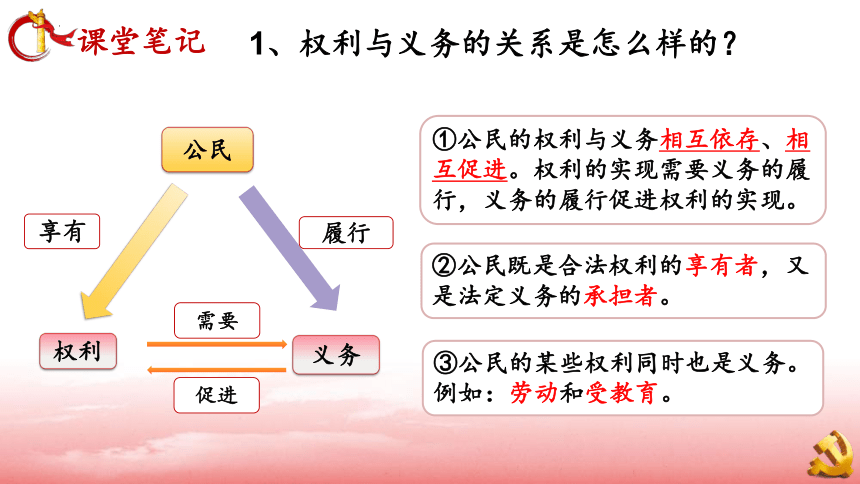 课堂笔记 1、权利与义务的关系是怎么样的？

公民

享有

履行

需要

权利

义务

促进

①公民的权利与义务相互依存、相互促进。权利的实现需要义务的履行，义务的履行促进权利的实现。

②公民既是合法权利的享有者，又是法定义务的承担者。

③公民的某些权利同时也是义务。例如：劳动和受教育。